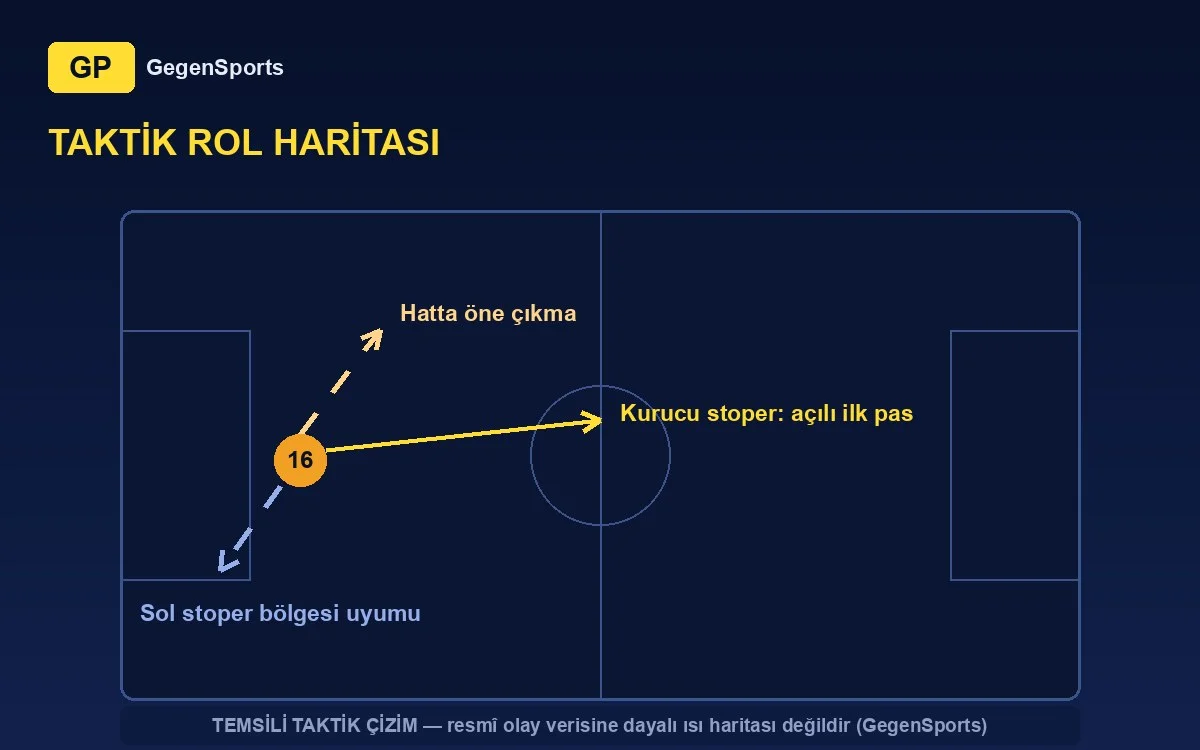 GP GegenSports

TAKTİK ROL HARİTASI

Hatta öne çıkma

Kurucu stoper: açılı ilk pas

16

Sol stoper bölgesi uyumu

TEMSİLİ TAKTİK ÇİZİM — resmî olay verisine dayalı ısı haritası değildir (GegenSports)